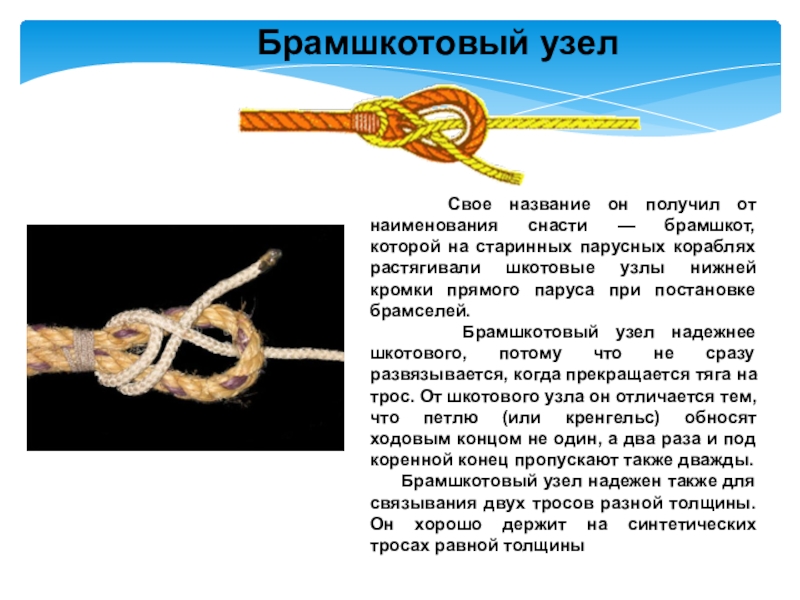 Брамшкотовый узел

Свое название он получил от наименования снасти — брамшкот, которой на старинных парусных кораблях растягивали шкотовые узлы нижней кромки прямого паруса при постановке брамселей.

Брамшкотовый узел надежнее шкотового, потому что не сразу развязывается, когда прекращается тяга на трос. От шкотового узла он отличается тем, что петлю (или кренгельс) обносят ходовым концом не один, а два раза и под коренной конец пропускают также дважды.

Брамшкотовый узел надежен также для связывания двух тросов разной толщины. Он хорошо держит на синтетических тросах равной толщины